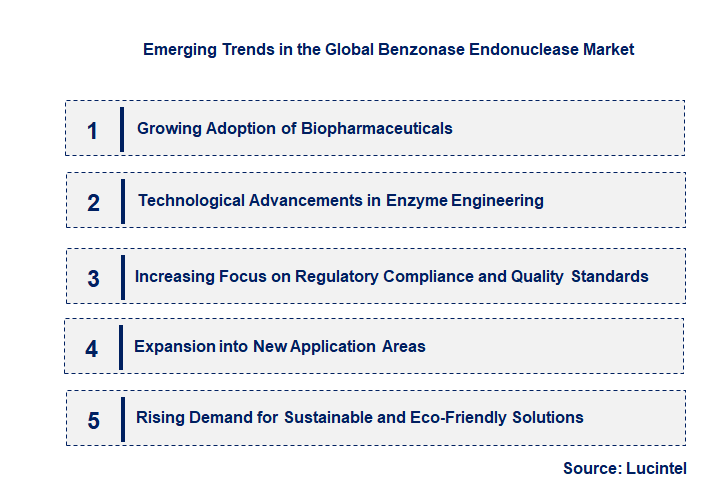 Emerging Trends in the Global Benzonase Endonuclease Market

1 Growing Adoption of Biopharmaceuticals

2 Technological Advancements in Enzyme Engineering

3 Increasing Focus on Regulatory Compliance and Quality Standards

4 Expansion into New Application Areas

5 Rising Demand for Sustainable and Eco-Friendly Solutions

Source: Lucintel